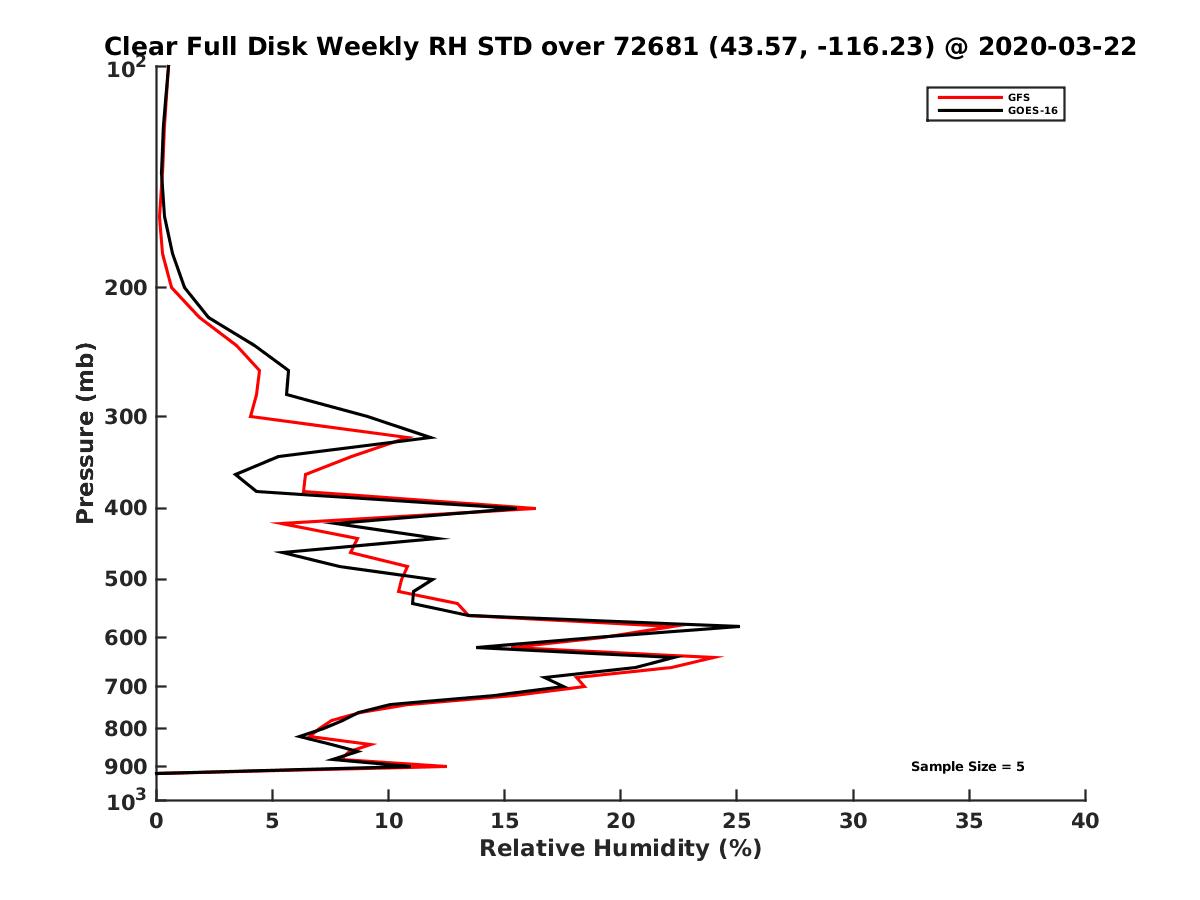 Clear Full Disk Weekly RH STD over 72681 (43.57, -116.23) @ 2020-03-22

GFS
GOES-16

Pressure (mb)

$10^2$
200
300
400
500
600
700
800
900
$10^3$

Sample Size = 5

0 5 10 15 20 25 30 35 40

Relative Humidity (%)